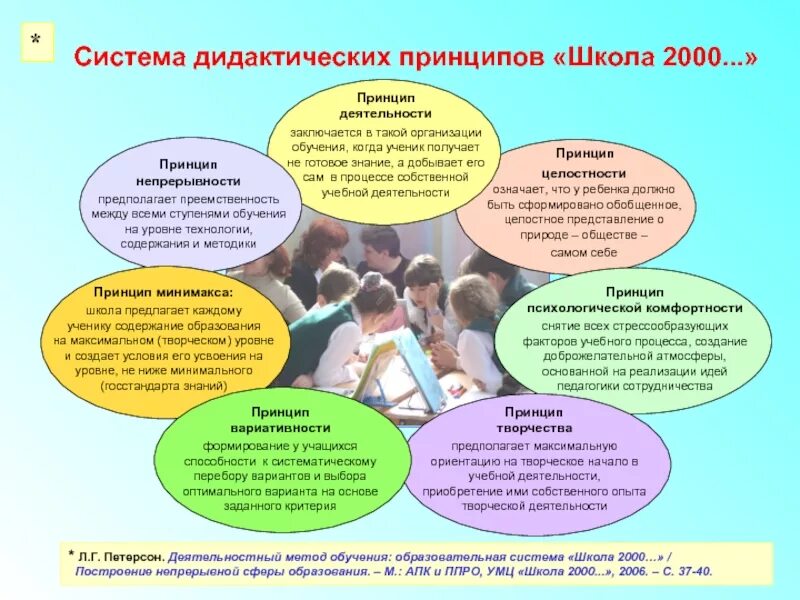 *

Система дидактических принципов «Школа 2000...»

Принцип деятельности
заключается в такой организации обучения, когда ученик получает не готовое знание, а добывает его сам в процессе собственной учебной деятельности

Принцип непрерывности
предполагает преемственность между всеми ступенями обучения на уровне технологии, содержания и методики

Принцип целостности
означает, что у ребенка должно быть сформировано обобщенное, целостное представление о природе – обществе – самом себе

Принцип минимакса:
школа предлагает каждому ученику содержание образования на максимальном (творческом) уровне и создает условия его усвоения на уровне, не ниже минимального (госстандарта знаний)

Принцип психологической комфортности
снятие всех стрессообразующих факторов учебного процесса, создание доброжелательной атмосферы, основанной на реализации идей педагогики сотрудничества

Принцип вариативности
формирование у учащихся способности к систематическому перебору вариантов и выбора оптимального варианта на основе заданного критерия

Принцип творчества
предполагает максимальную ориентацию на творческое начало в учебной деятельности, приобретение ими собственного опыта творческой деятельности

* Л.Г. Петерсон. Деятельностный метод обучения: образовательная система «Школа 2000…» / Построение непрерывной сферы образования. – М.: АПК и ППРО, УМЦ «Школа 2000...», 2006. – С. 37-40.